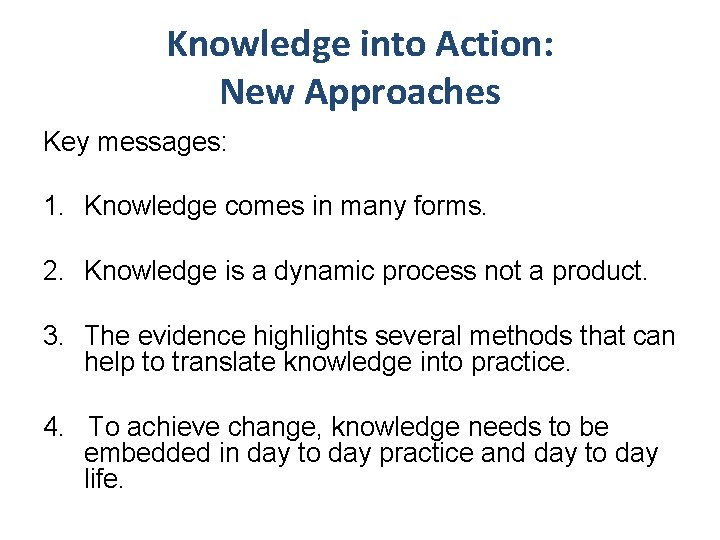 Knowledge into Action:
New Approaches

Key messages:

1. Knowledge comes in many forms.

2. Knowledge is a dynamic process not a product.

3. The evidence highlights several methods that can help to translate knowledge into practice.

4. To achieve change, knowledge needs to be embedded in day to day practice and day to day life.